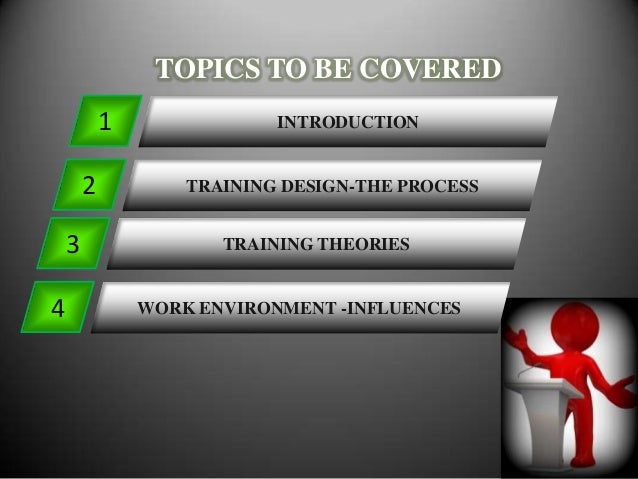 TOPICS TO BE COVERED

1 INTRODUCTION

2 TRAINING DESIGN-THE PROCESS

3 TRAINING THEORIES

4 WORK ENVIRONMENT -INFLUENCES